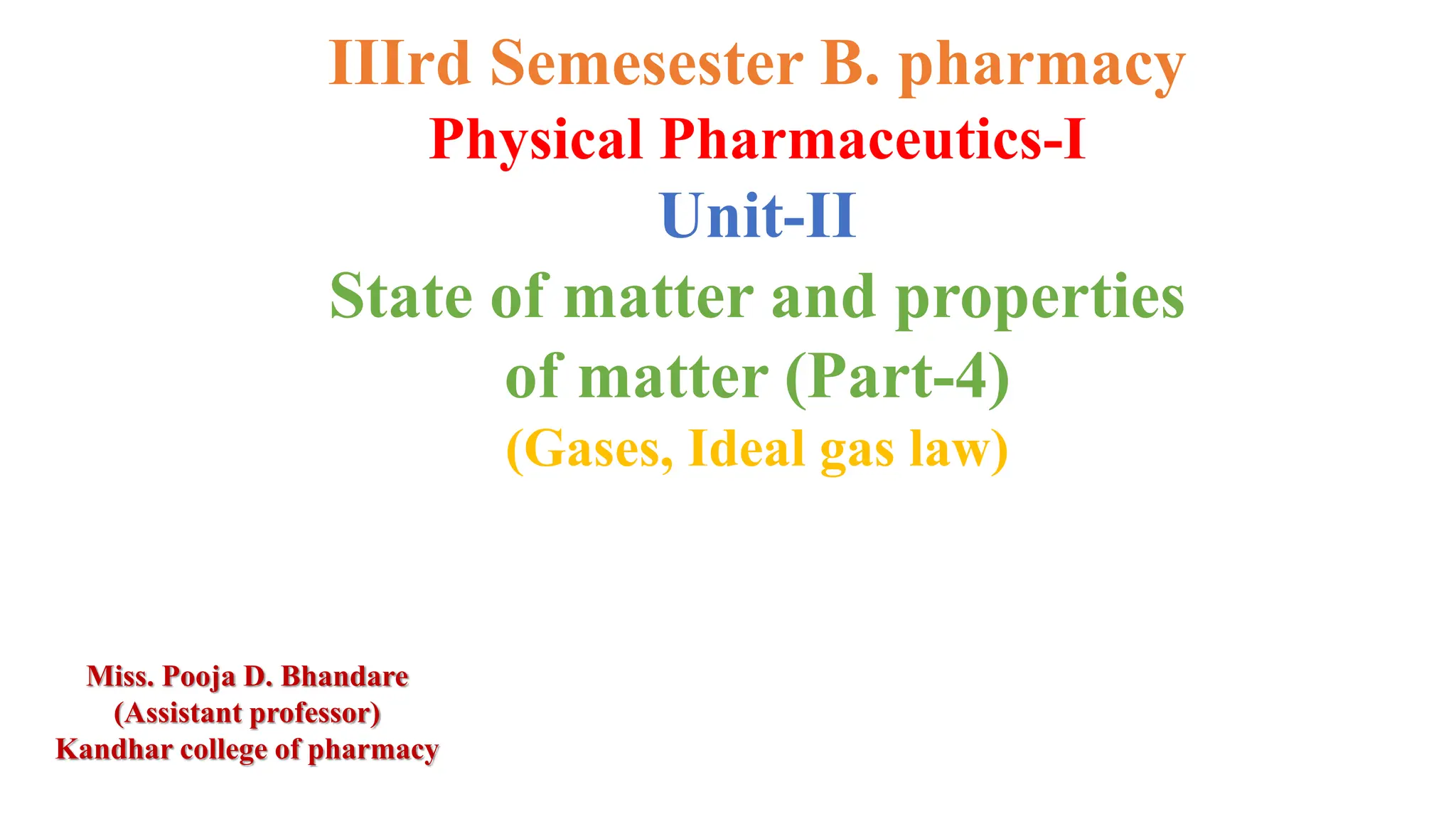 IIIrd Semesester B. pharmacy
Physical Pharmaceutics-I
Unit-II
State of matter and properties of matter (Part-4)
(Gases, Ideal gas law)

Miss. Pooja D. Bhandare
(Assistant professor)
Kandhar college of pharmacy